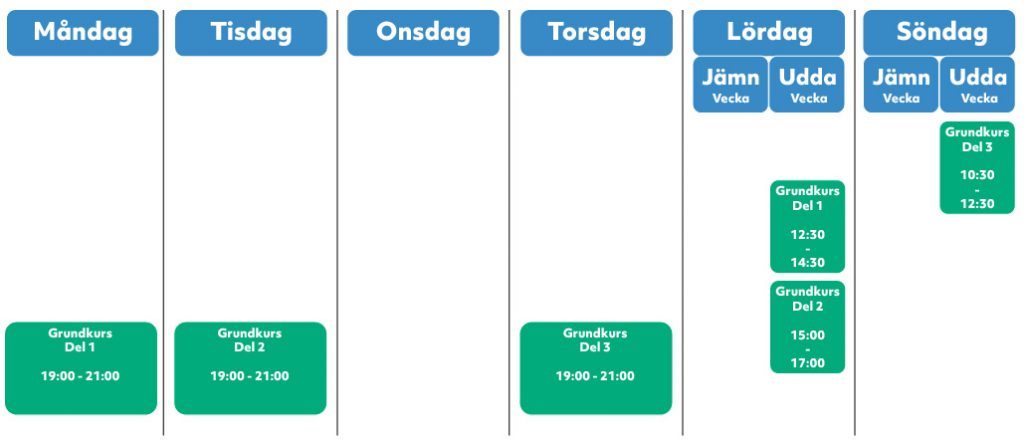 Måndag

Grundkurs
Del 1

19:00 - 21:00

Tisdag

Grundkurs
Del 2

19:00 - 21:00

Onsdag

Torsdag

Grundkurs
Del 3

19:00 - 21:00

Lördag

Jämn Vecka

Udda Vecka

Grundkurs
Del 1

12:30
-
14:30

Grundkurs
Del 2

15:00
-
17:00

Söndag

Jämn Vecka

Udda Vecka

Grundkurs
Del 3

10:30
-
12:30